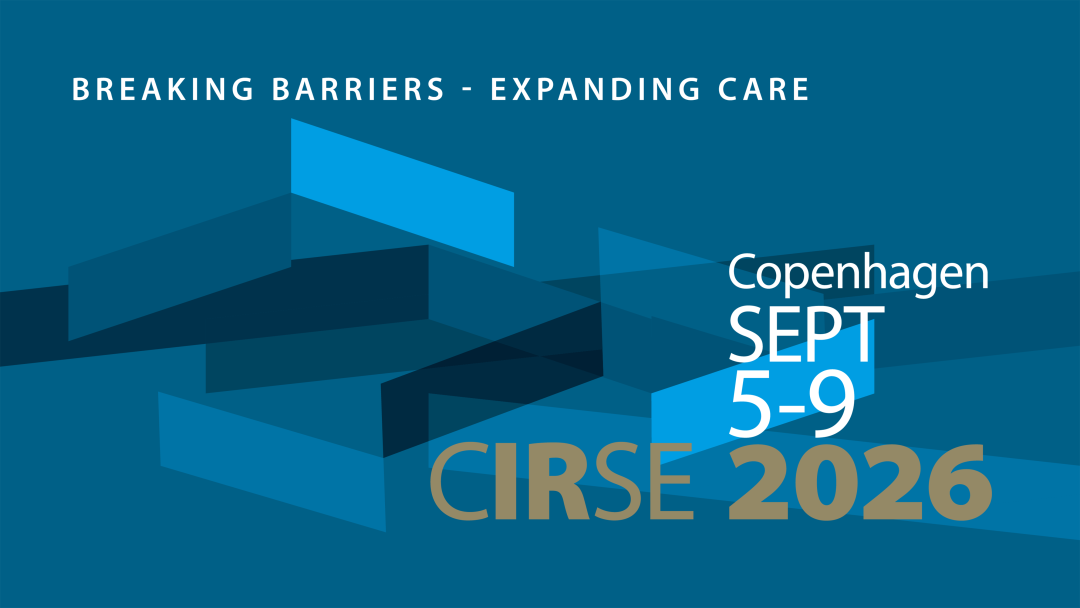 BREAKING BARRIERS - EXPANDING CARE

Copenhagen
SEPT
5-9
CIRSE 2026